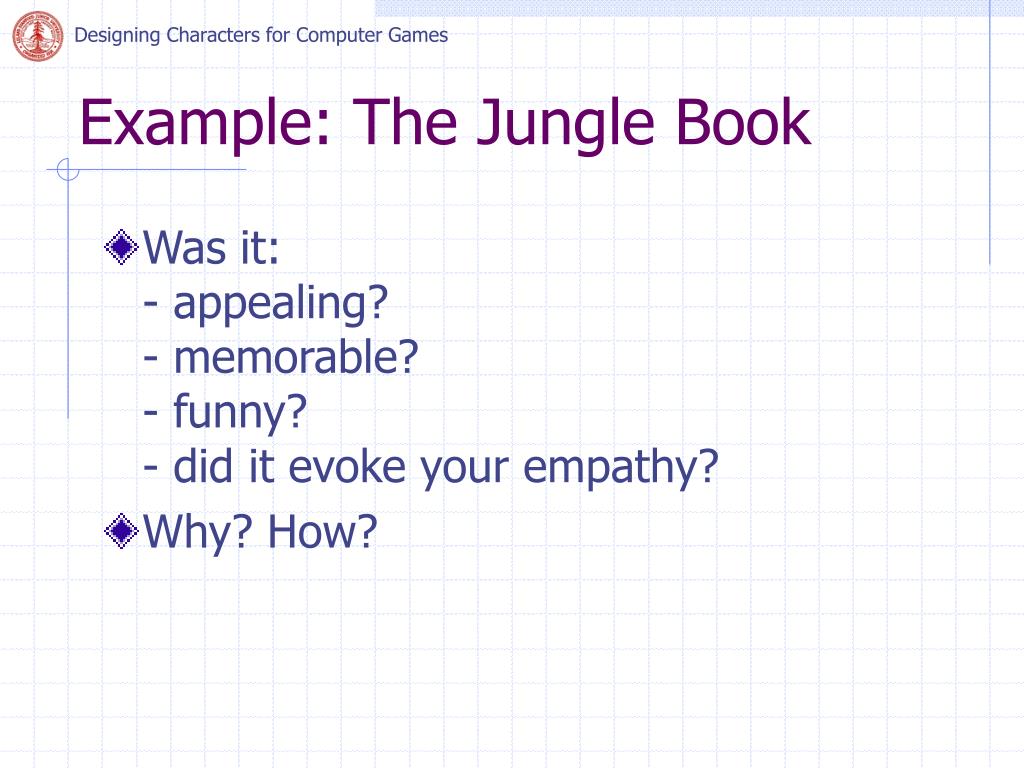 Designing Characters for Computer Games

Example: The Jungle Book

Was it:
- appealing?
- memorable?
- funny?
- did it evoke your empathy?

Why? How?